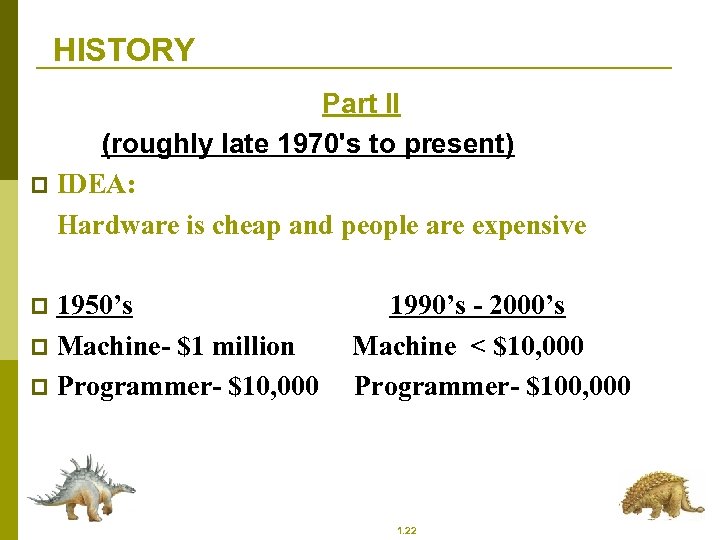 HISTORY

Part II

(roughly late 1970's to present)

IDEA:

Hardware is cheap and people are expensive

1950’s 1990’s - 2000’s

Machine- \$1 million Machine < \$10,000

Programmer- \$10,000 Programmer- \$100,000

1.22